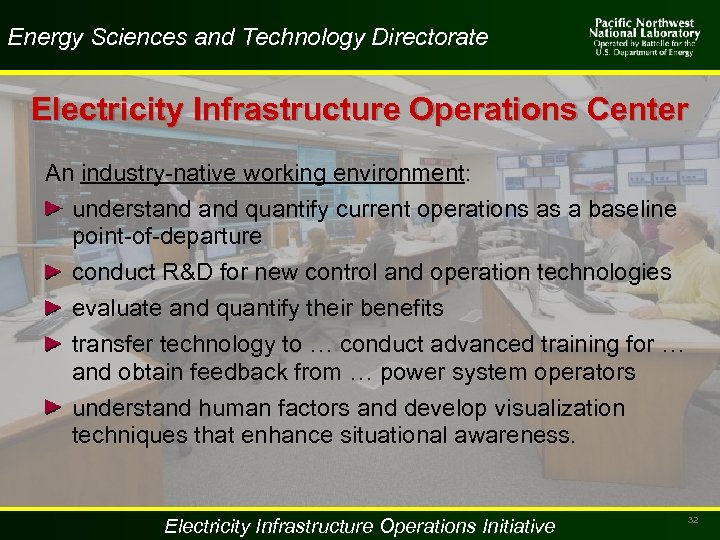 Energy Sciences and Technology Directorate

Pacific Northwest National Laboratory
Operated by Battelle for the U.S. Department of Energy

Electricity Infrastructure Operations Center

An industry-native working environment:

► understand and quantify current operations as a baseline point-of-departure

► conduct R&D for new control and operation technologies

► evaluate and quantify their benefits

► transfer technology to … conduct advanced training for … and obtain feedback from … power system operators

► understand human factors and develop visualization techniques that enhance situational awareness.

Electricity Infrastructure Operations Initiative

32